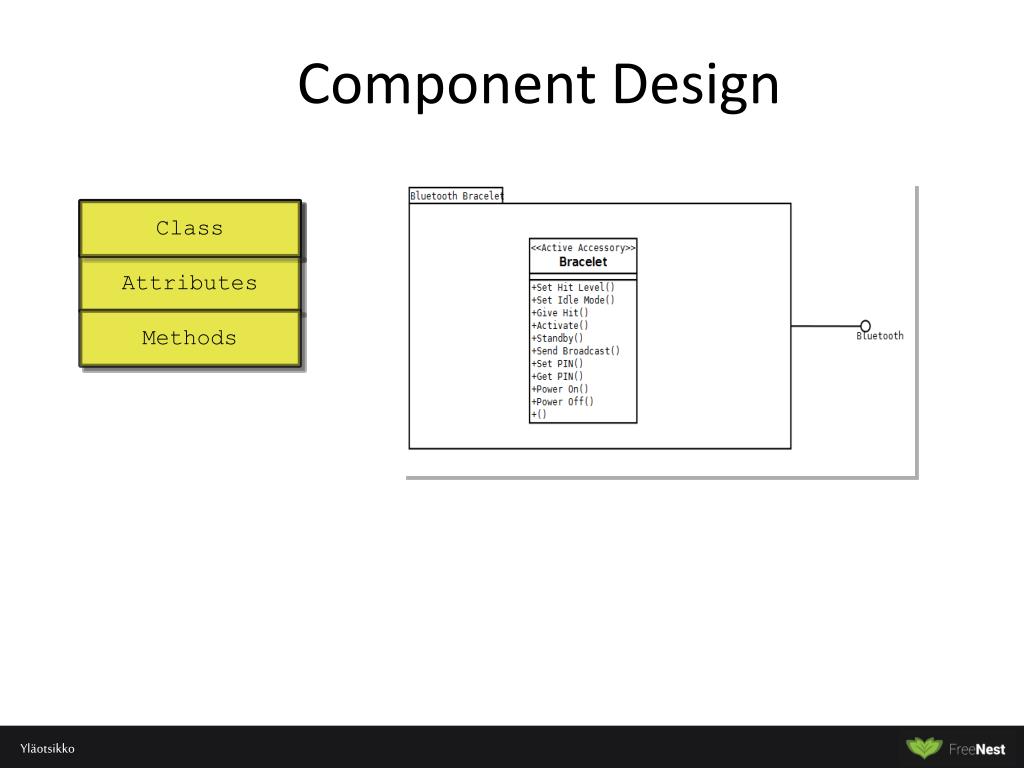 Component Design

Class

Attributes

Methods

Bluetooth Bracelet

<<Active Accessory>>
Bracelet

+Set Hit Level()
+Set Idle Mode()
+Give Hit()
+Activate()
+Standby()
+Send Broadcast()
+Set PIN()
+Get PIN()
+Power On()
+Power Off()
+()

Bluetooth

Yläotsikko

FreeNest